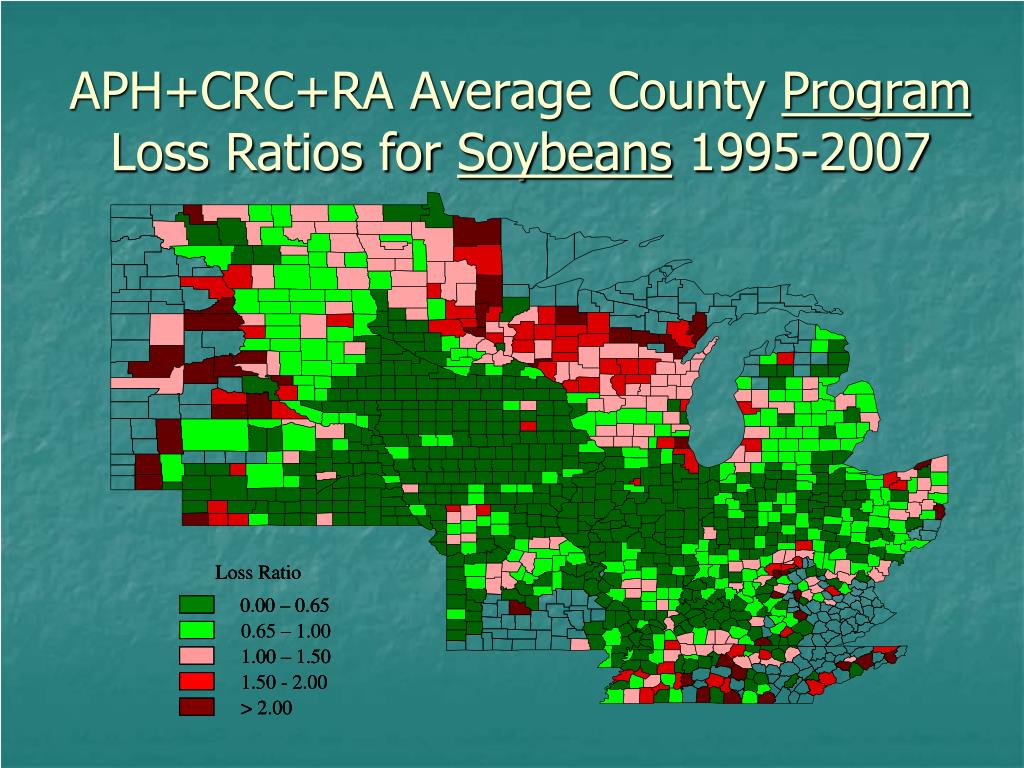 APH+CRC+RA Average County Program Loss Ratios for Soybeans 1995-2007

Loss Ratio

0.00 – 0.65
0.65 – 1.00
1.00 – 1.50
1.50 - 2.00
> 2.00